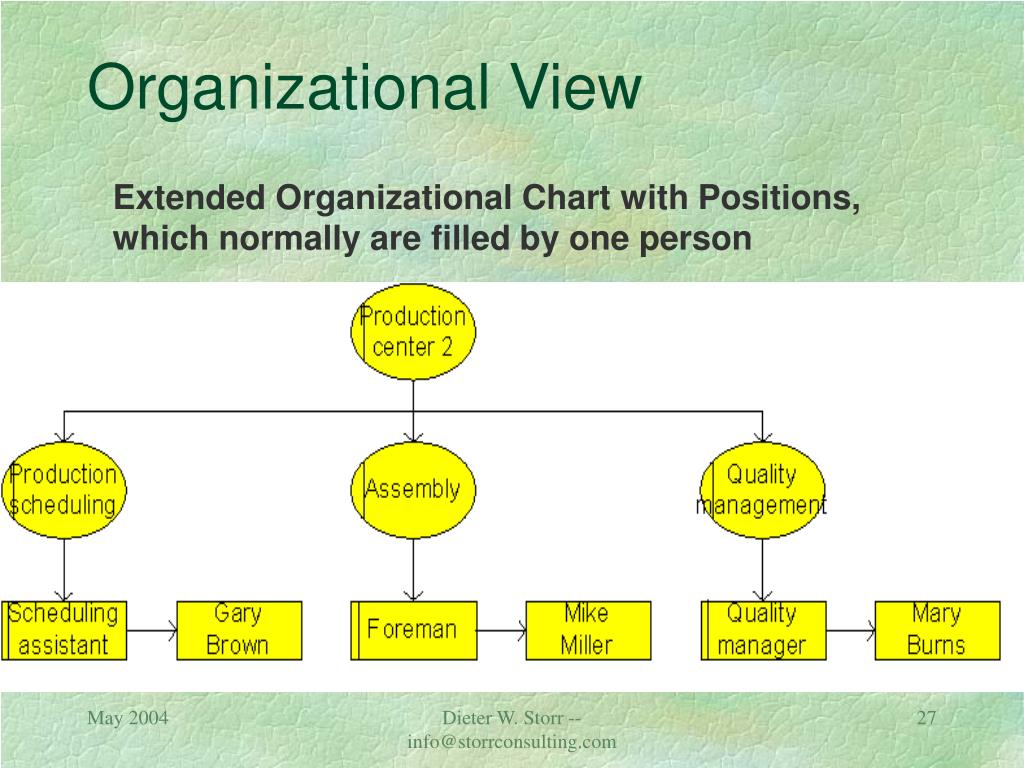 Organizational View

Extended Organizational Chart with Positions, which normally are filled by one person

Production center 2

Production scheduling

Assembly

Quality management

Scheduling assistant

Gary Brown

Foreman

Mike Miller

Quality manager

Mary Burns

May 2004

Dieter W. Storr -- info@storrconsulting.com

27